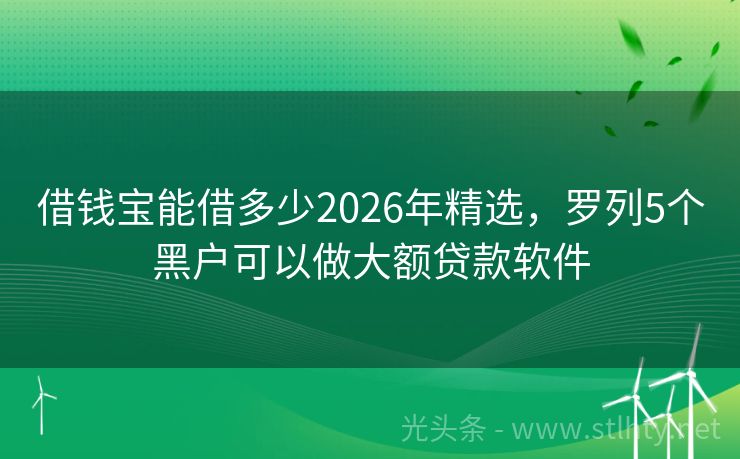 借钱宝能借多少2026年精选，罗列5个黑户可以做大额贷款软件

光头条 - www.stlhty.net